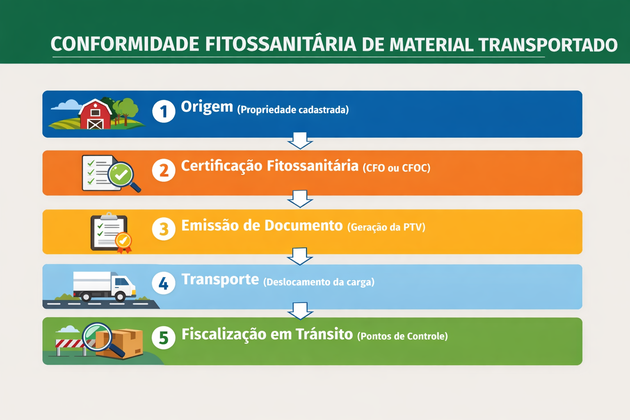 CONFORMIDADE FITOSSANITÁRIA DE MATERIAL TRANSPORTADO

1 Origem (Propriedade cadastrada)

2 Certificação Fitossanitária (CFO ou CFOC)

3 Emissão de Documento (Geração da PTV)

4 Transporte (Deslocamento da carga)

5 Fiscalização em Trânsito (Pontos de Controle)